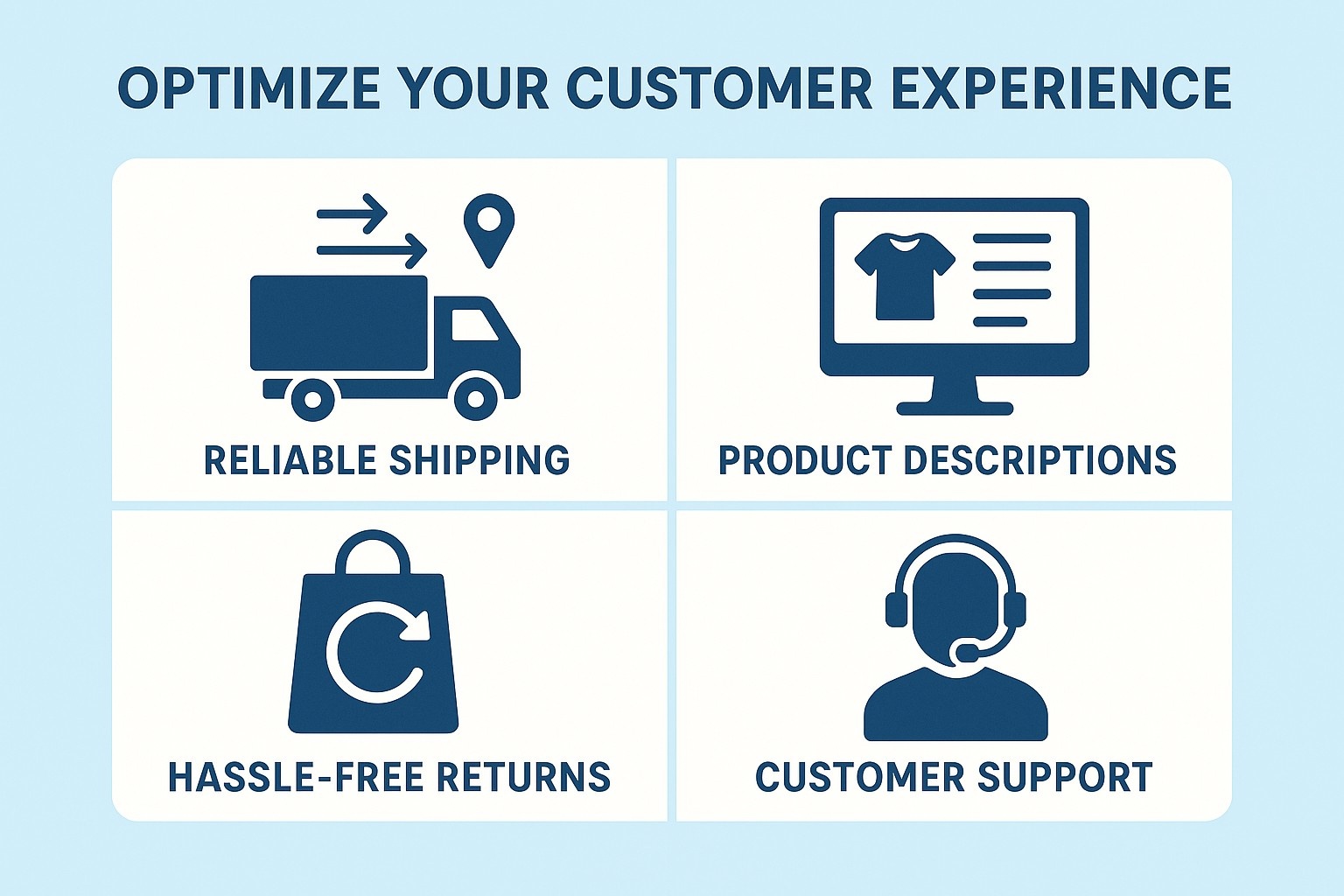 OPTIMIZE YOUR CUSTOMER EXPERIENCE

RELIABLE SHIPPING

PRODUCT DESCRIPTIONS

HASSLE-FREE RETURNS

CUSTOMER SUPPORT